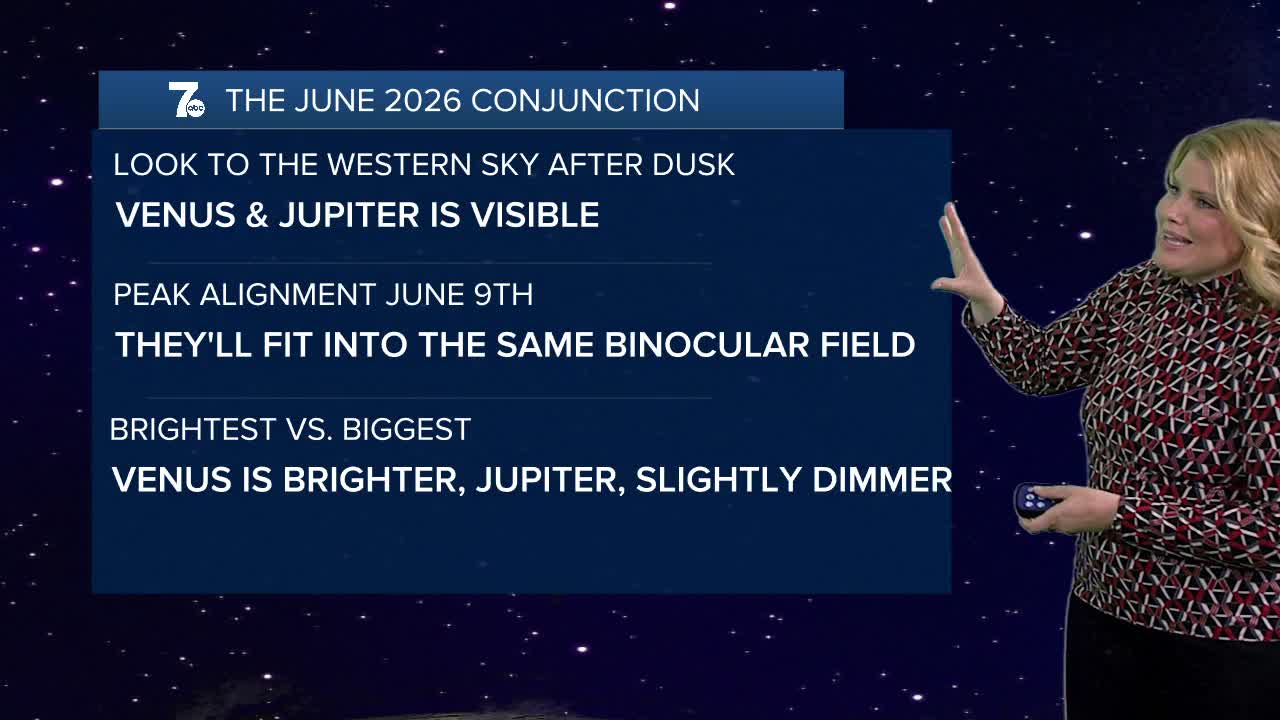 7 abc THE JUNE 2026 CONJUNCTION

LOOK TO THE WESTERN SKY AFTER DUSK

VENUS & JUPITER IS VISIBLE

PEAK ALIGNMENT JUNE 9TH

THEY'LL FIT INTO THE SAME BINOCULAR FIELD

BRIGHTEST VS. BIGGEST

VENUS IS BRIGHTER, JUPITER, SLIGHTLY DIMMER